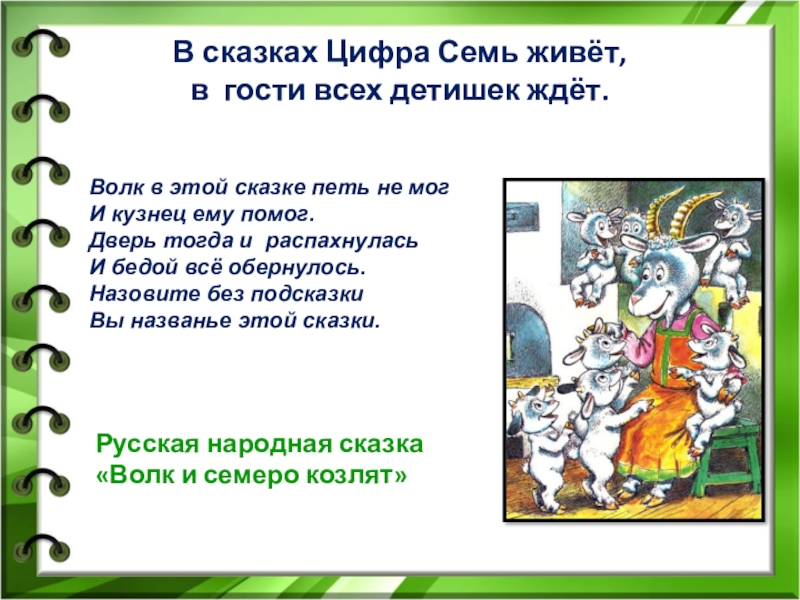 В сказках Цифра Семь живёт,
в гости всех детишек ждёт.

Волк в этой сказке петь не мог
И кузнец ему помог.
Дверь тогда и распахнулась
И бедой всё обернулось.
Назовите без подсказки
Вы названье этой сказки.

Русская народная сказка
«Волк и семеро козлят»